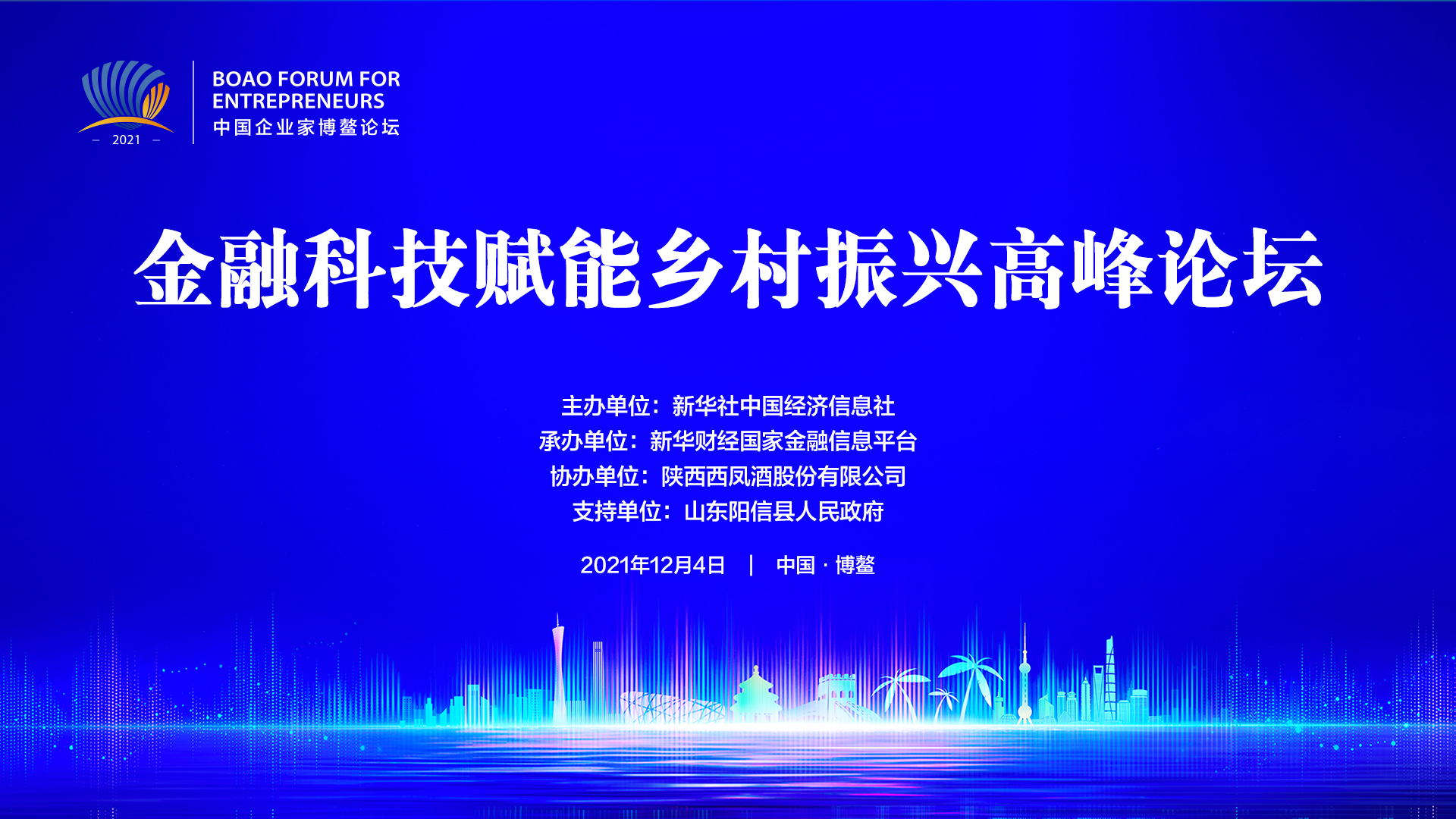 – 2021 –

BOAO FORUM FOR ENTREPRENEURS
中国企业家博鳌论坛

金融科技赋能乡村振兴高峰论坛

主办单位：新华社中国经济信息社
承办单位：新华财经国家金融信息平台
协办单位：陕西西凤酒股份有限公司
支持单位：山东阳信县人民政府

2021年12月4日 | 中国 · 博鳌